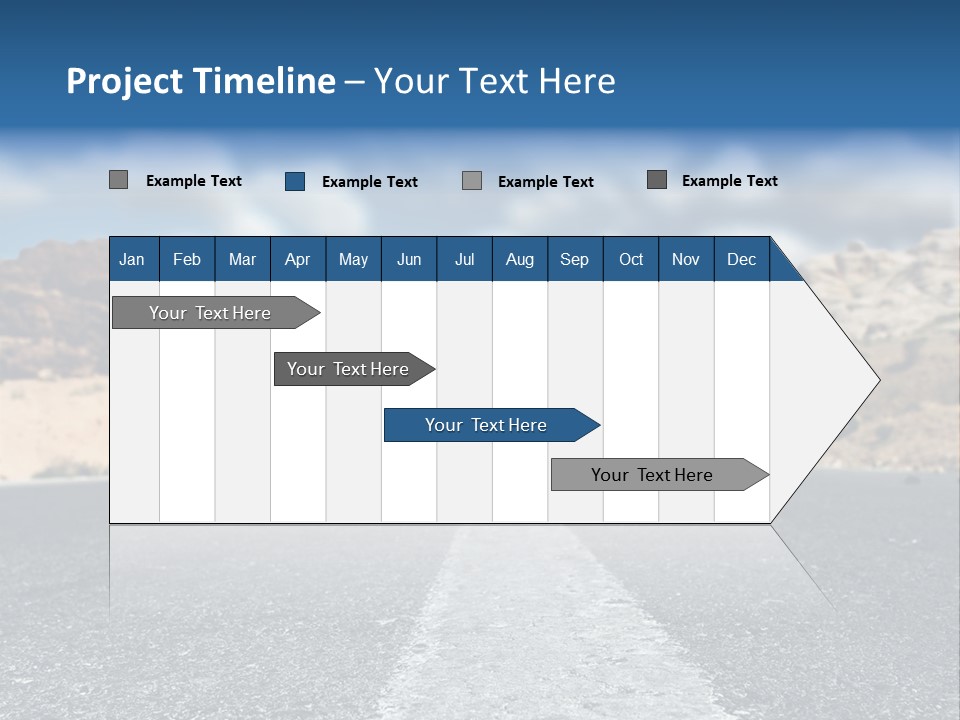 Project Timeline – Your Text Here

Example Text Example Text Example Text Example Text

| Jan | Feb | Mar | Apr | May | Jun | Jul | Aug | Sep | Oct | Nov | Dec |
|---|---|---|---|---|---|---|---|---|---|---|---|

Your Text Here

Your Text Here

Your Text Here

Your Text Here